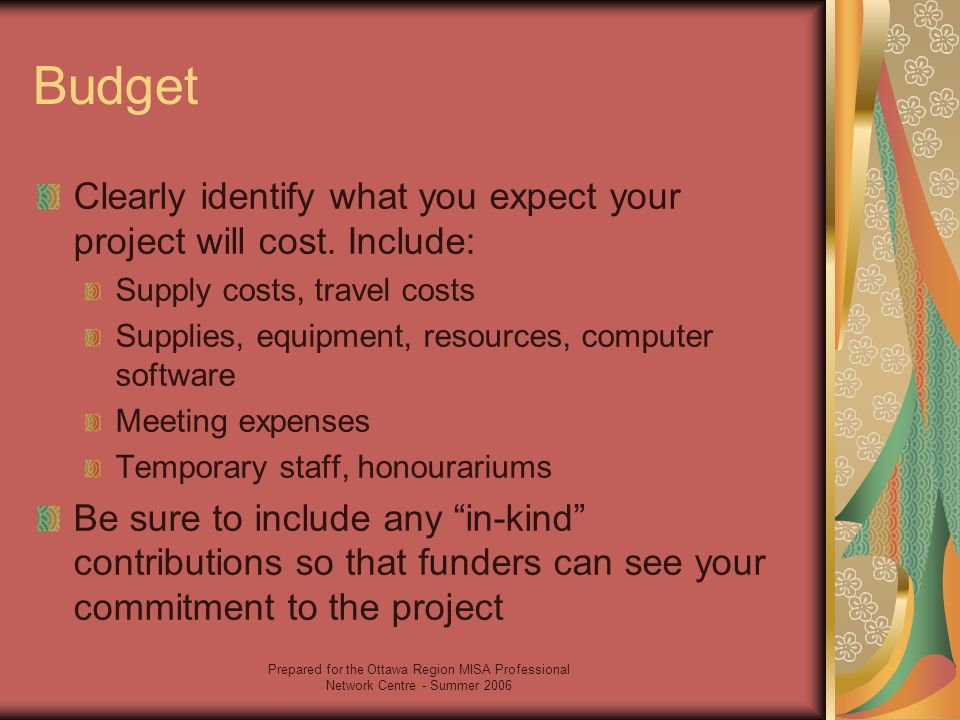 Budget

Clearly identify what you expect your project will cost. Include:

Supply costs, travel costs

Supplies, equipment, resources, computer software

Meeting expenses

Temporary staff, honourariums

Be sure to include any “in-kind” contributions so that funders can see your commitment to the project

Prepared for the Ottawa Region MISA Professional Network Centre - Summer 2006